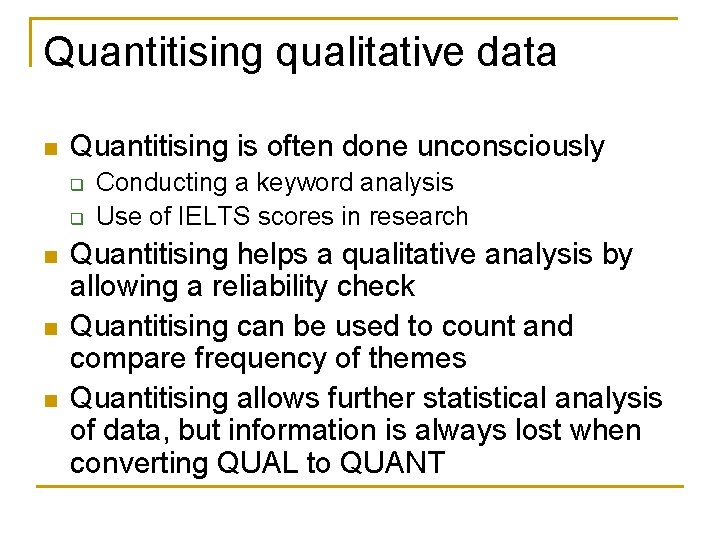 Quantitising qualitative data

- Quantitising is often done unconsciously
  - Conducting a keyword analysis
  - Use of IELTS scores in research
- Quantitising helps a qualitative analysis by allowing a reliability check
- Quantitising can be used to count and compare frequency of themes
- Quantitising allows further statistical analysis of data, but information is always lost when converting QUAL to QUANT